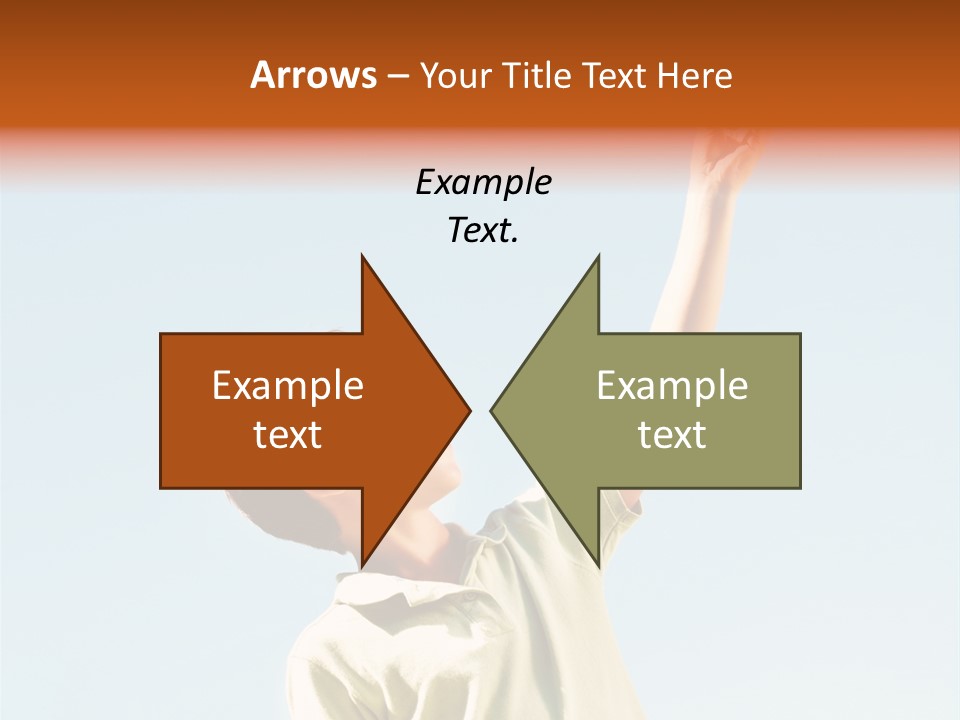 Arrows – Your Title Text Here

Example Text.

Example text

Example text